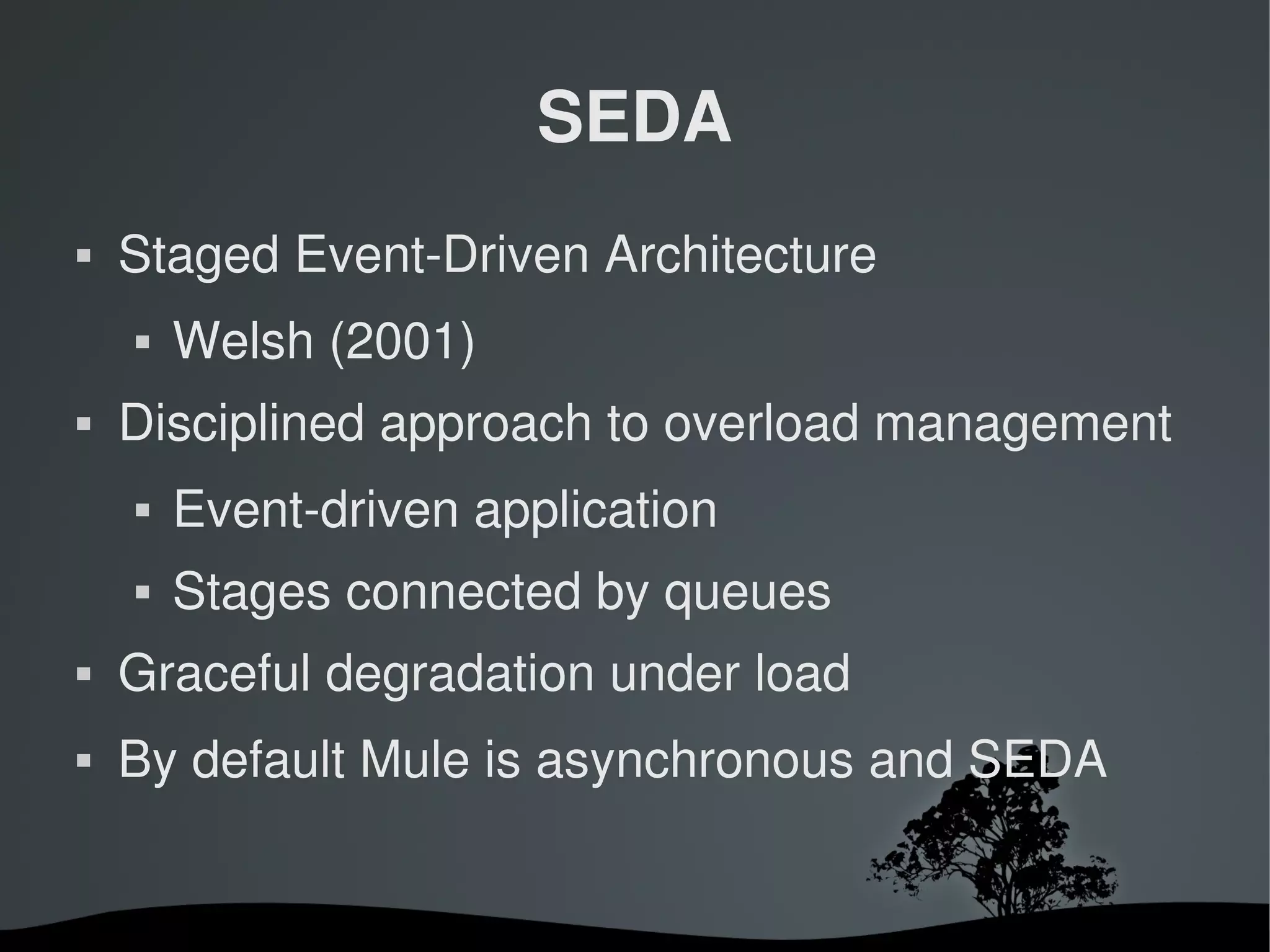 SEDA

▪ Staged Event-Driven Architecture
  ▪ Welsh (2001)
▪ Disciplined approach to overload management
  ▪ Event-driven application
  ▪ Stages connected by queues
▪ Graceful degradation under load
▪ By default Mule is asynchronous and SEDA